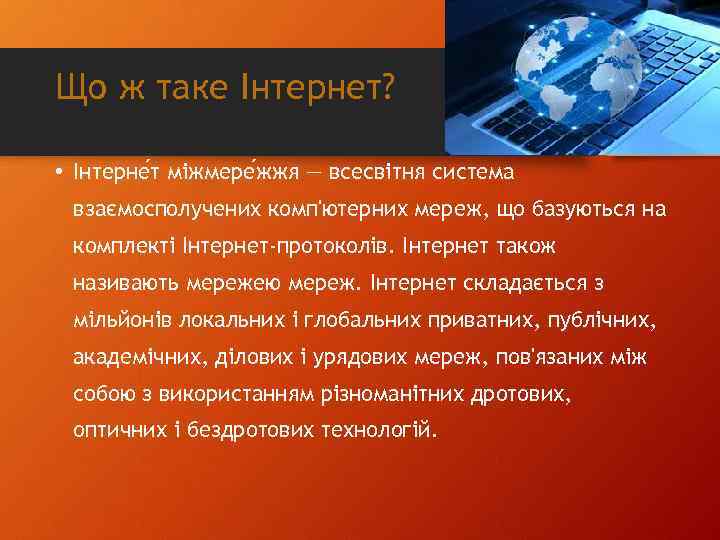 Що ж таке Інтернет?

• Інтерне́т міжмере́жжя — всесвітня система взаємосполучених комп'ютерних мереж, що базуються на комплекті Інтернет-протоколів. Інтернет також називають мережею мереж. Інтернет складається з мільйонів локальних і глобальних приватних, публічних, академічних, ділових і урядових мереж, пов'язаних між собою з використанням різноманітних дротових, оптичних і бездротових технологій.